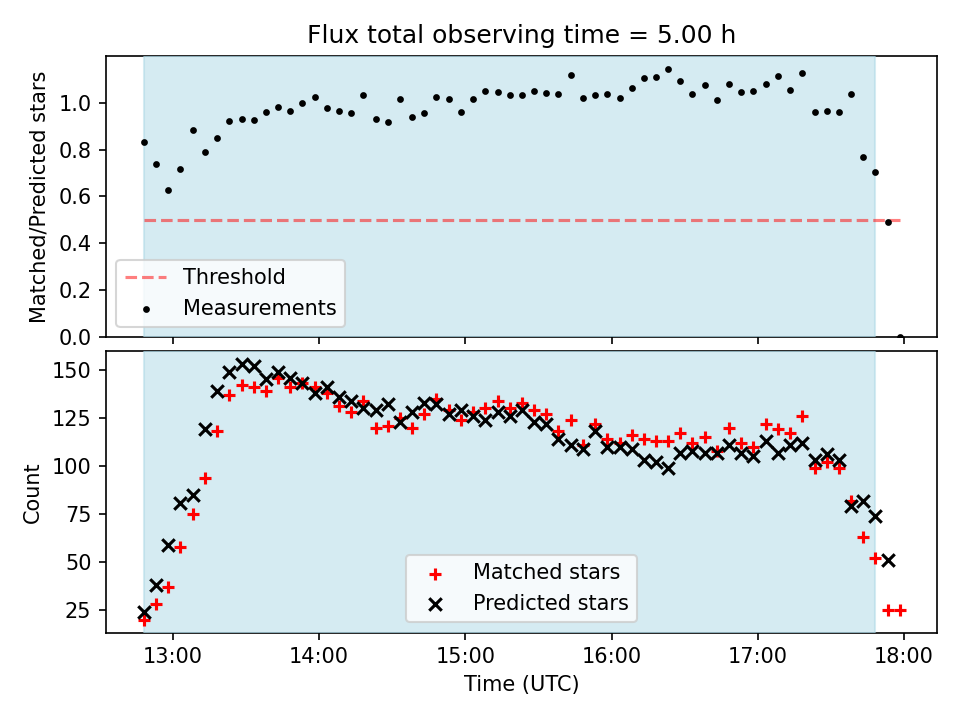 Flux total observing time = 5.00 h

Matched/Predicted stars

1.0
0.8
0.6
0.4
0.2
0.0

Threshold
Measurements

Count

150
125
100
75
50
25

Matched stars
Predicted stars

13:00
14:00
15:00
16:00
17:00
18:00

Time (UTC)